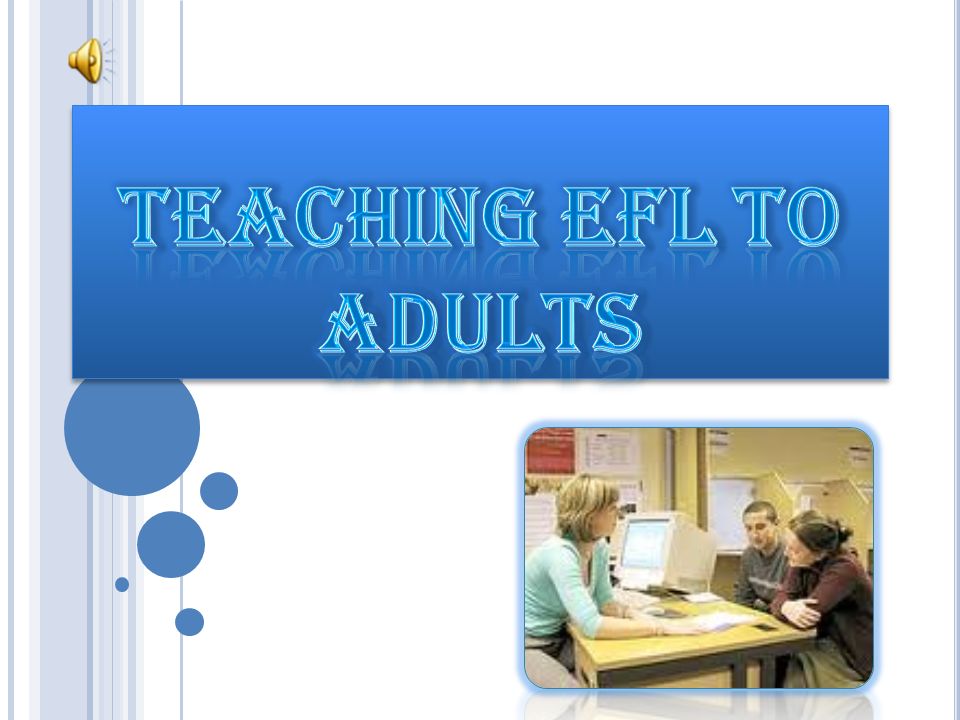 TEACHING EFL TO ADULTS